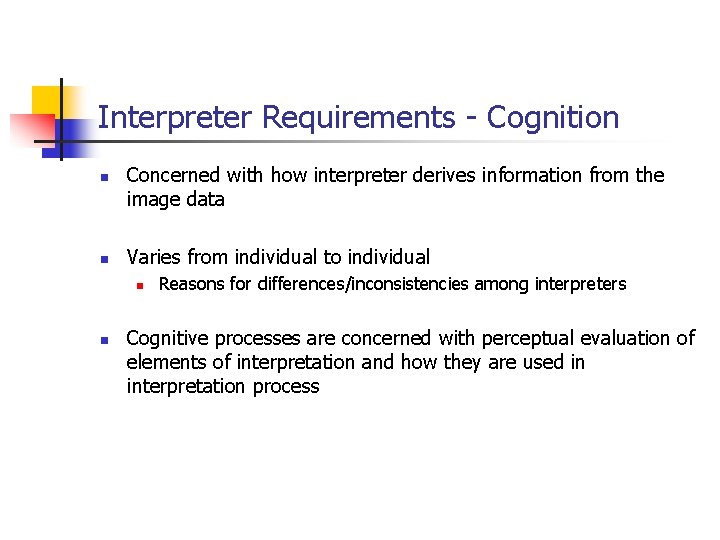 Interpreter Requirements - Cognition

- Concerned with how interpreter derives information from the image data

- Varies from individual to individual
  - Reasons for differences/inconsistencies among interpreters

- Cognitive processes are concerned with perceptual evaluation of elements of interpretation and how they are used in interpretation process